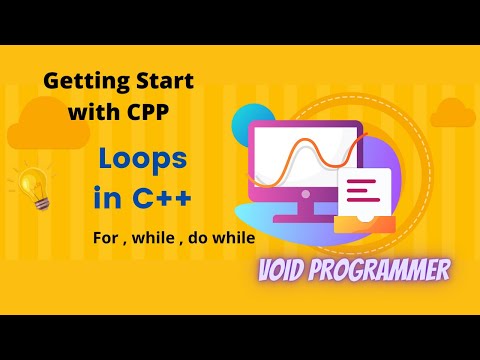 Getting Start with CPP

Loops in C++

For , while , do while

VOID PROGRAMMER